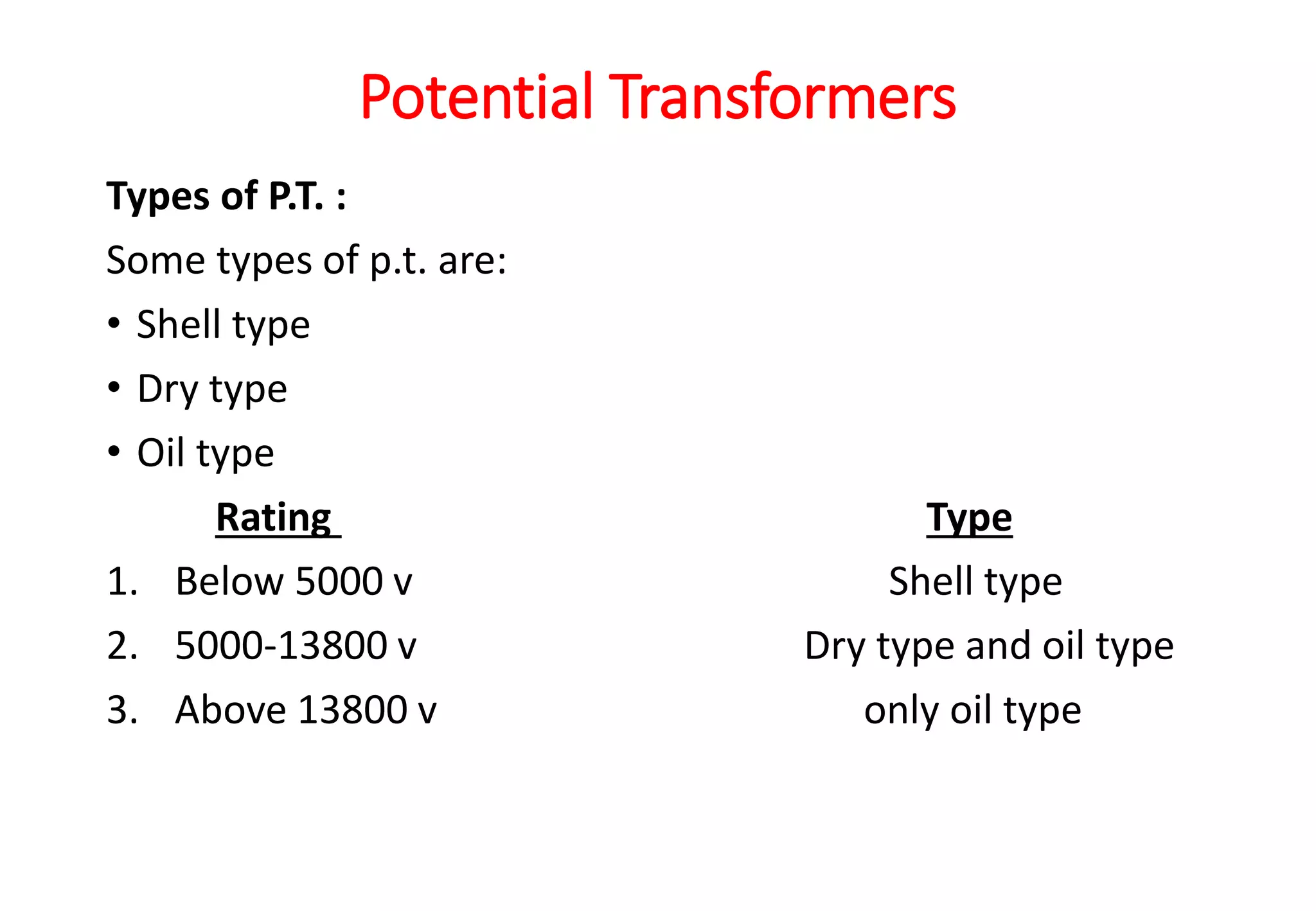 Potential Transformers

**Types of P.T. :**

Some types of p.t. are:

• Shell type
• Dry type
• Oil type

| Rating | Type |
|---|---|
| 1. Below 5000 v | Shell type |
| 2. 5000-13800 v | Dry type and oil type |
| 3. Above 13800 v | only oil type |